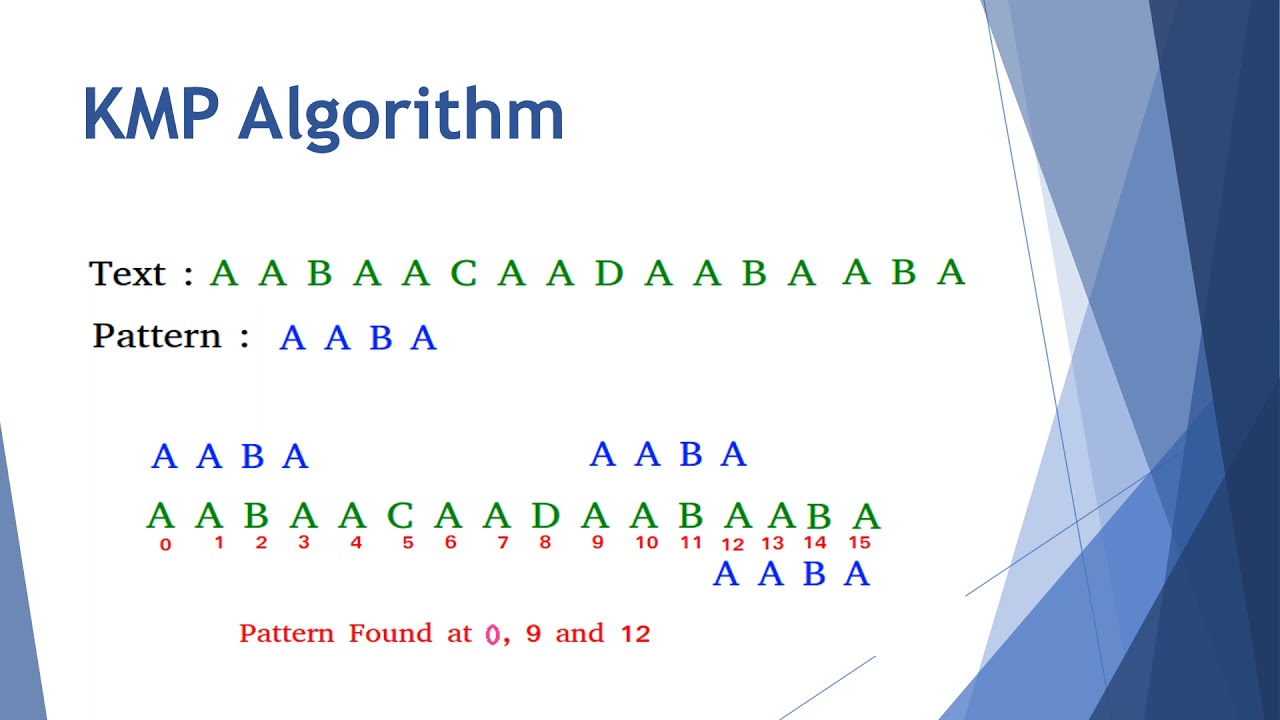 KMP Algorithm

Text : A A B A A C A A D A A B A A B A

Pattern : A A B A

A A B A A A B A

A A B A A C A A D A A B A A B A
0 1 2 3 4 5 6 7 8 9 10 11 12 13 14 15

A A B A

Pattern Found at 0, 9 and 12